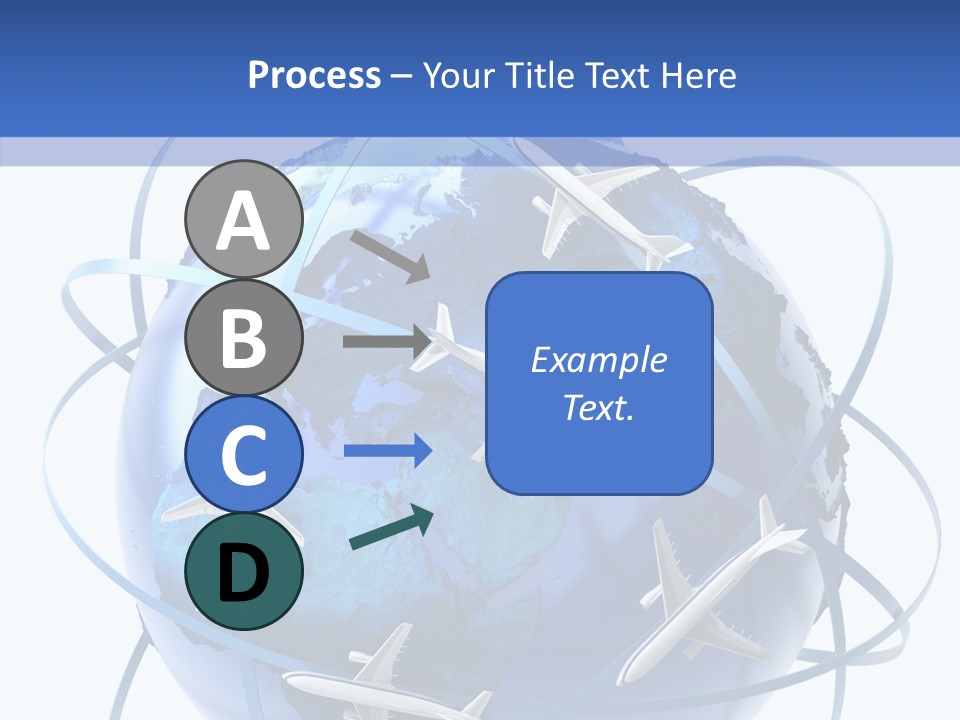 Process – Your Title Text Here

A

B

C

D

Example Text.